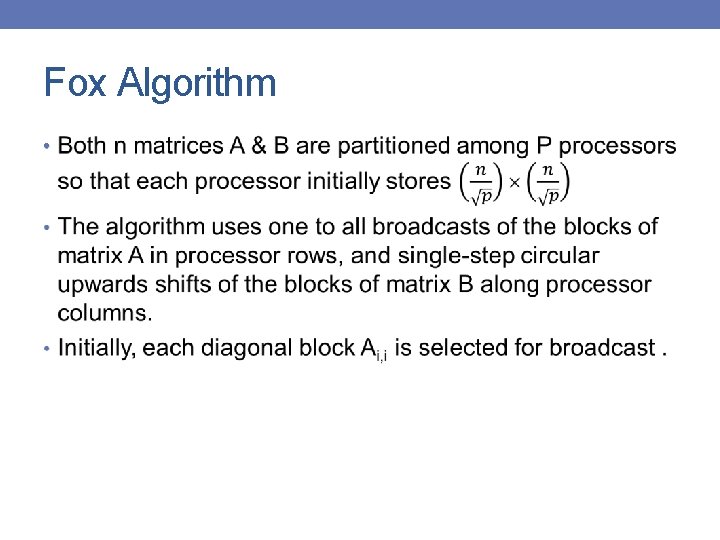 Fox Algorithm

• Both n matrices A & B are partitioned among P processors so that each processor initially stores $\left(\frac{n}{\sqrt{p}}\right) \times \left(\frac{n}{\sqrt{p}}\right)$

• The algorithm uses one to all broadcasts of the blocks of matrix A in processor rows, and single-step circular upwards shifts of the blocks of matrix B along processor columns.

• Initially, each diagonal block $A_{i,i}$ is selected for broadcast .